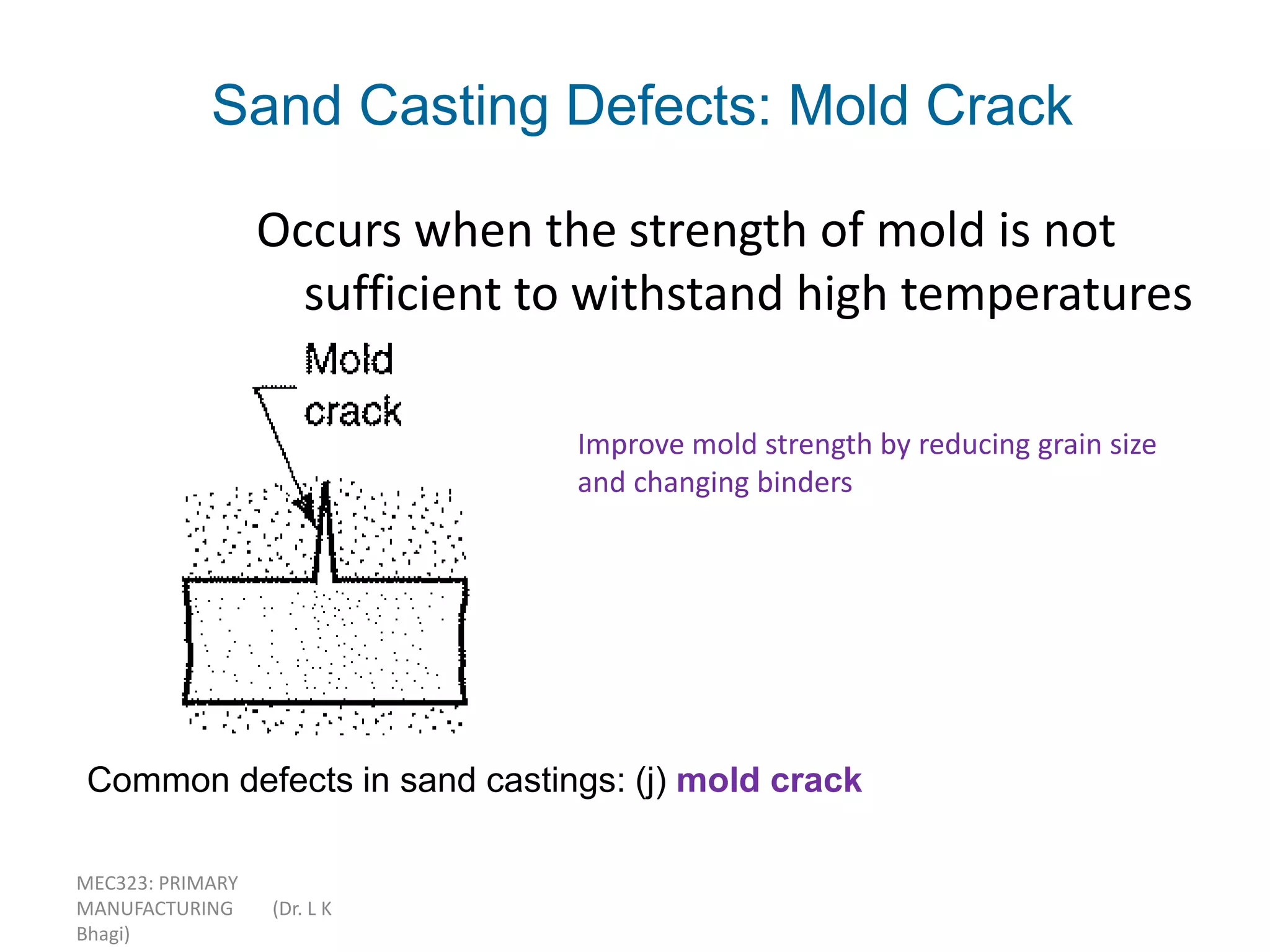 Sand Casting Defects: Mold Crack

Occurs when the strength of mold is not sufficient to withstand high temperatures

Mold crack

Improve mold strength by reducing grain size and changing binders

Common defects in sand castings: (j) mold crack

MEC323: PRIMARY MANUFACTURING (Dr. L K Bhagi)